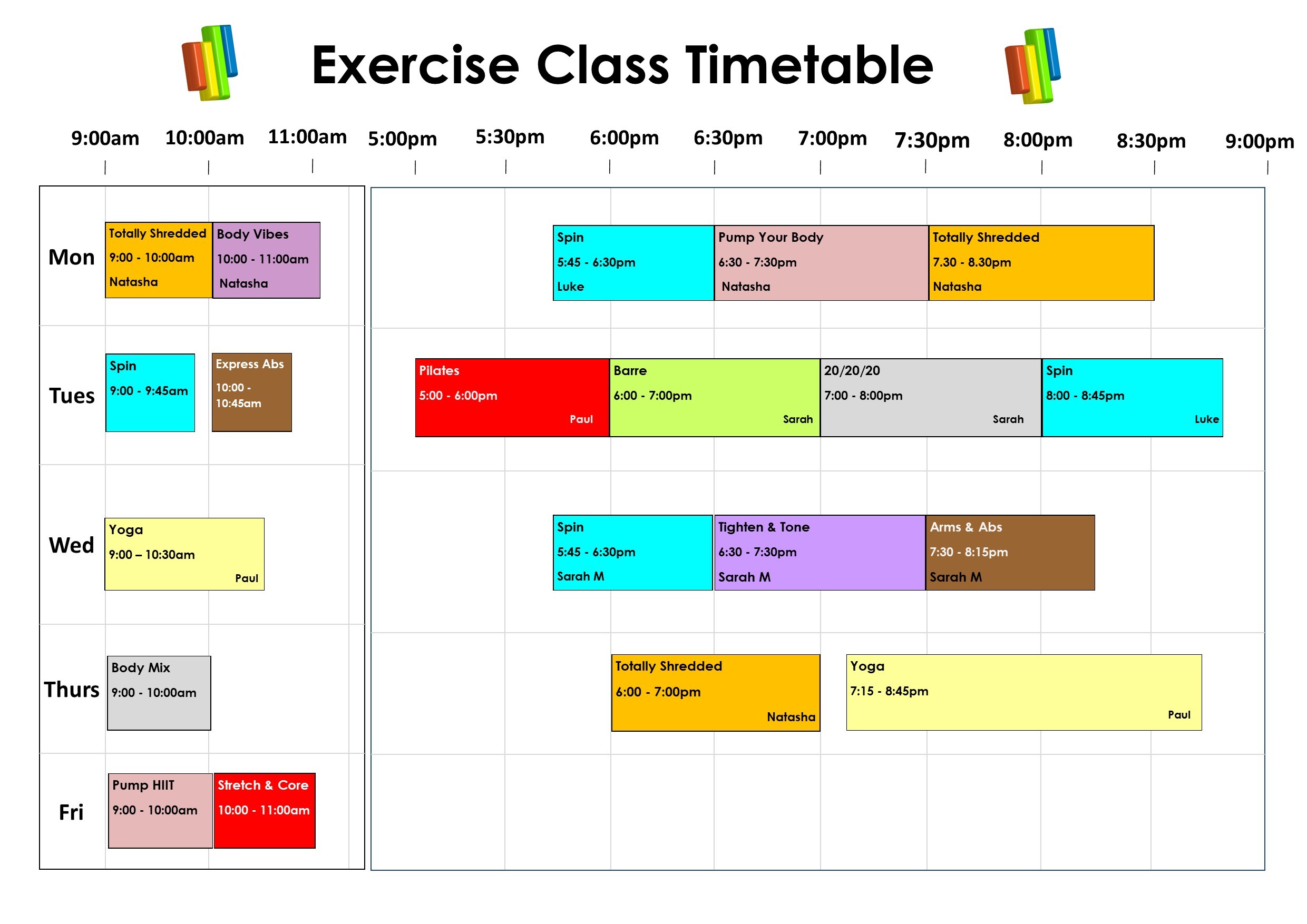 Exercise Class Timetable

9:00am 10:00am 11:00am 5:00pm 5:30pm 6:00pm 6:30pm 7:00pm 7:30pm 8:00pm 8:30pm 9:00pm

Mon

Totally Shredded
9:00 - 10:00am
Natasha

Body Vibes
10:00 - 11:00am
Natasha

Spin
5:45 - 6:30pm
Luke

Pump Your Body
6:30 - 7:30pm
Natasha

Totally Shredded
7.30 - 8.30pm
Natasha

Tues

Spin
9:00 - 9:45am

Express Abs
10:00 - 10:45am

Pilates
5:00 - 6:00pm
Paul

Barre
6:00 - 7:00pm
Sarah

20/20/20
7:00 - 8:00pm
Sarah

Spin
8:00 - 8:45pm
Luke

Wed

Yoga
9:00 – 10:30am
Paul

Spin
5:45 - 6:30pm
Sarah M

Tighten & Tone
6:30 - 7:30pm
Sarah M

Arms & Abs
7:30 - 8:15pm
Sarah M

Thurs

Body Mix
9:00 - 10:00am

Totally Shredded
6:00 - 7:00pm
Natasha

Yoga
7:15 - 8:45pm
Paul

Fri

Pump HIIT
9:00 - 10:00am

Stretch & Core
10:00 - 11:00am